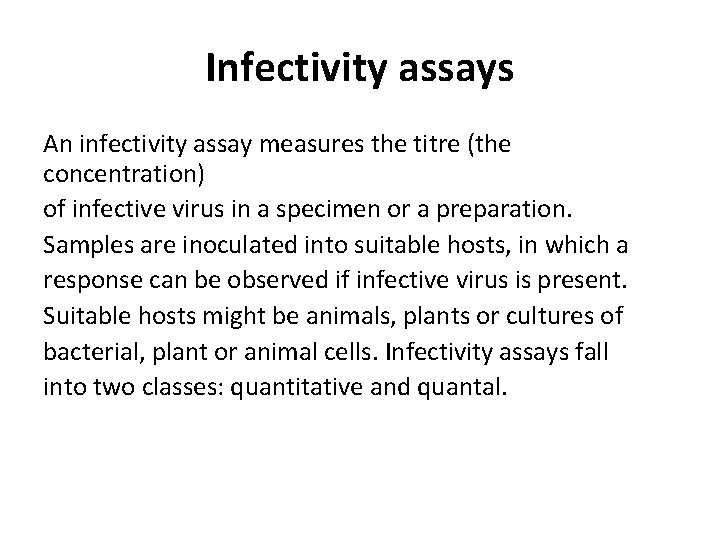 Infectivity assays

An infectivity assay measures the titre (the concentration)
of infective virus in a specimen or a preparation.
Samples are inoculated into suitable hosts, in which a response can be observed if infective virus is present.
Suitable hosts might be animals, plants or cultures of bacterial, plant or animal cells. Infectivity assays fall into two classes: quantitative and quantal.